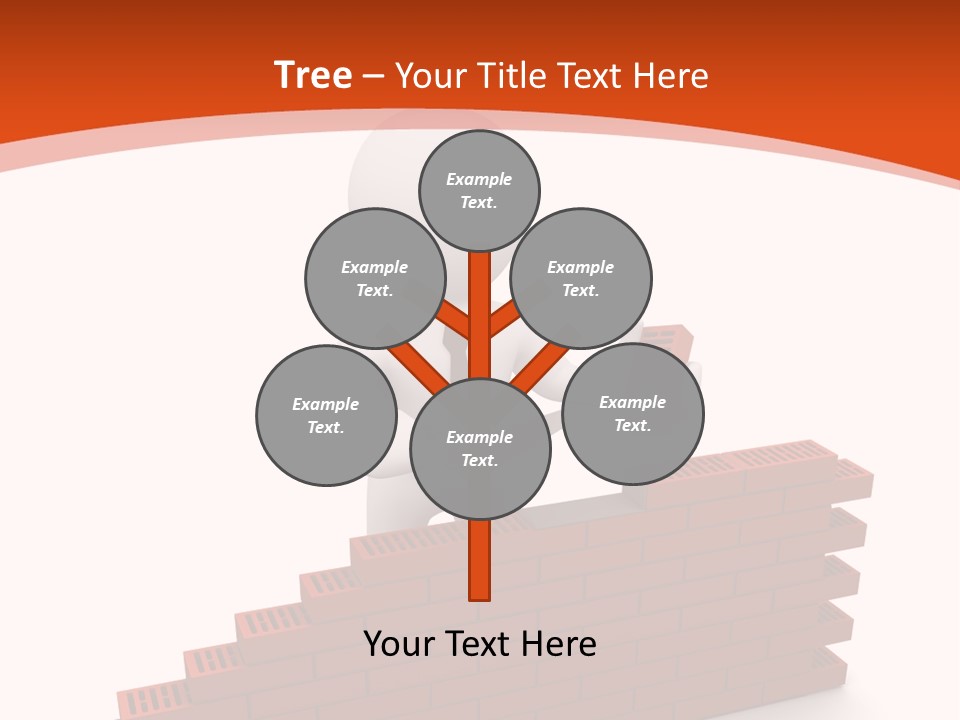 Tree – Your Title Text Here

Example Text.

Example Text.

Example Text.

Example Text.

Example Text.

Example Text.

Your Text Here